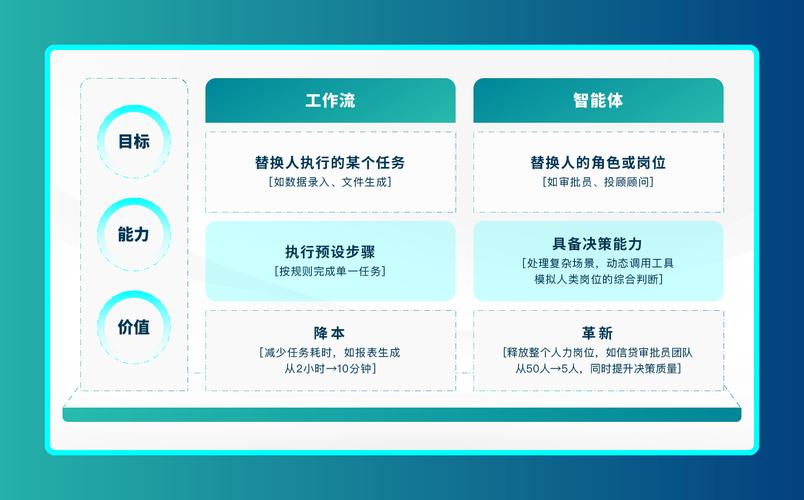 | | 工作流 | 智能体 |
|---|---|---|
| 目标 | 替换人执行的某个任务 [如数据录入、文件生成] | 替换人的角色或岗位 [如审批员、投顾顾问] |
| 能力 | 执行预设步骤 [按规则完成单一任务] | 具备决策能力 [处理复杂场景，动态调用工具 模拟人类岗位的综合判断] |
| 价值 | 降本 [减少任务耗时，如报表生成 从2小时→10分钟] | 革新 [释放整个人力岗位，如信贷审批员团队 从50人→5人，同时提升决策质量] |